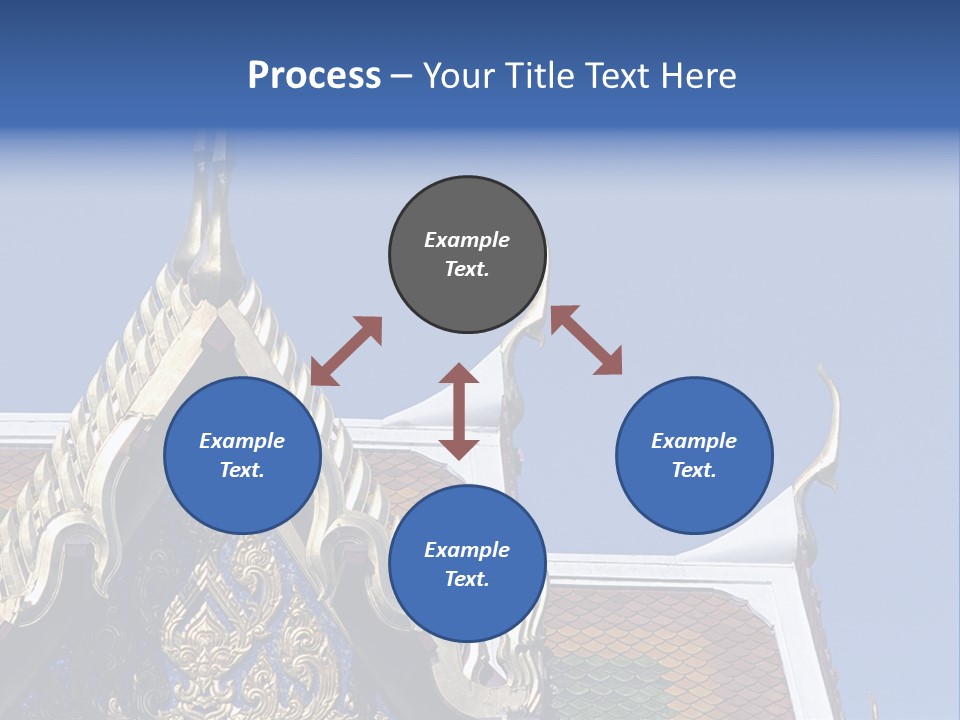 Process – Your Title Text Here

Example Text.

Example Text.

Example Text.

Example Text.